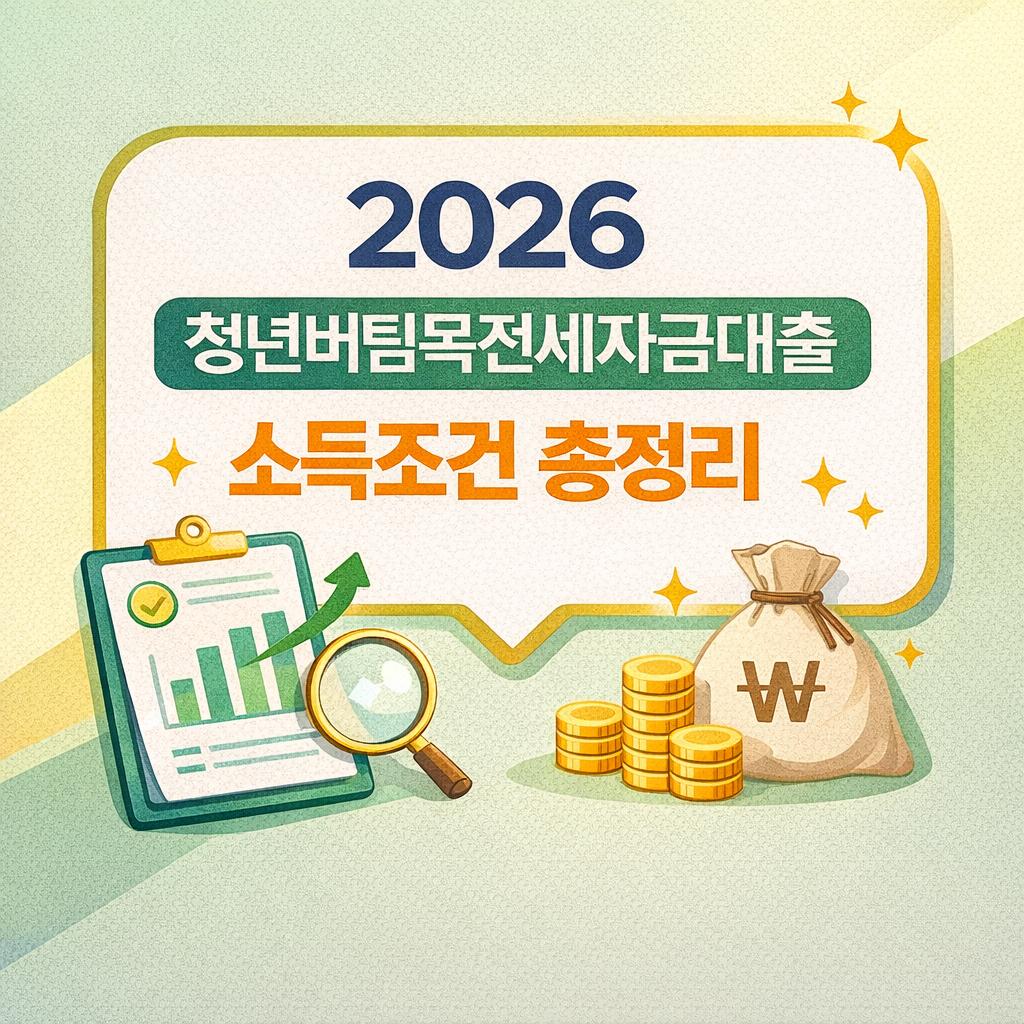 2026
청년버팀목전세자금대출
소득조건 총정리
₩